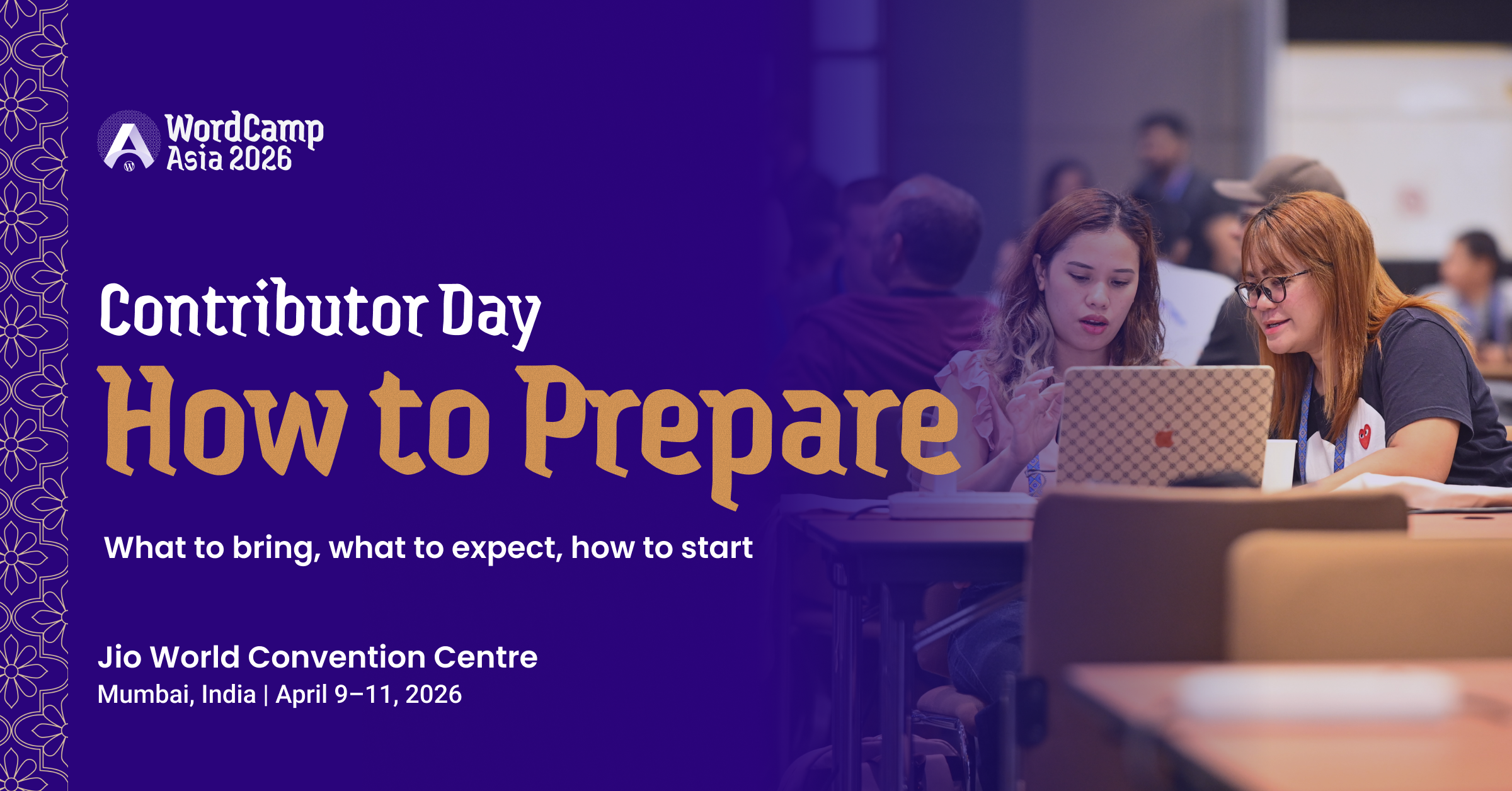 WordCamp Asia 2026

Contributor Day

How to Prepare

What to bring, what to expect, how to start

Jio World Convention Centre

Mumbai, India | April 9–11, 2026